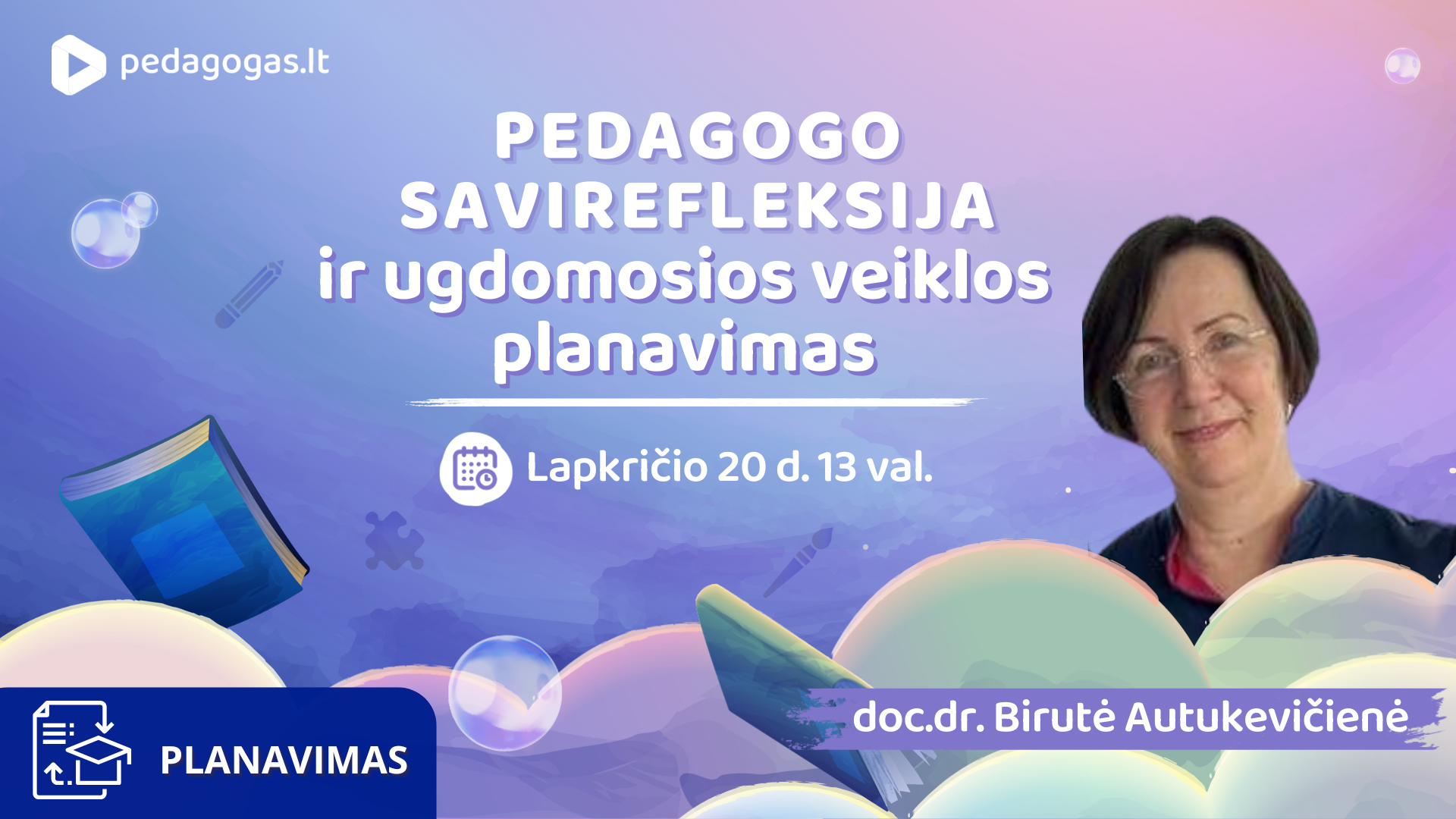 pedagogas.lt

PEDAGOGO SAVIREFLEKSIJA ir ugdomosios veiklos planavimas

Lapkričio 20 d. 13 val.

doc.dr. Birutė Autukevičienė

PLANAVIMAS